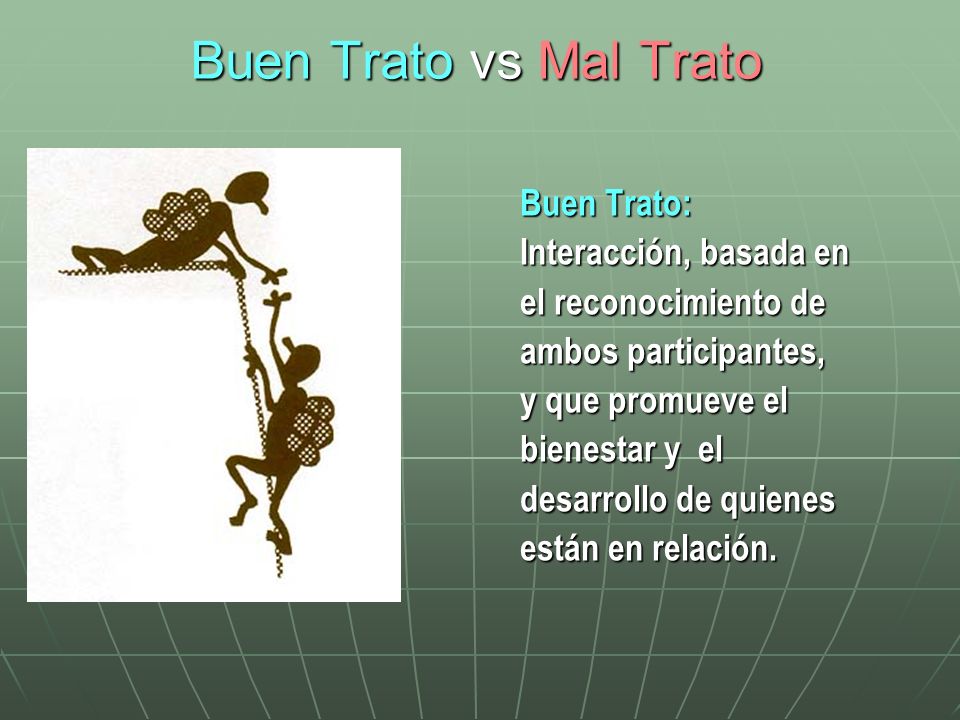 Buen Trato vs Mal Trato

Buen Trato:
Interacción, basada en el reconocimiento de ambos participantes, y que promueve el bienestar y el desarrollo de quienes están en relación.